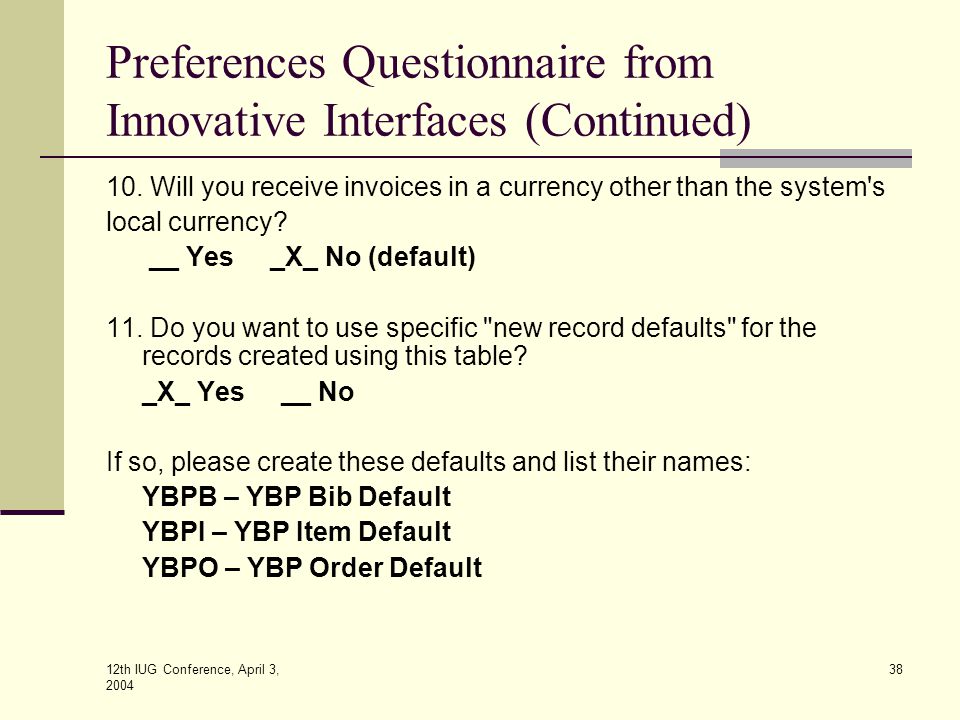 Preferences Questionnaire from Innovative Interfaces (Continued)

10. Will you receive invoices in a currency other than the system's local currency?

__ Yes _X_ No (default)

11. Do you want to use specific "new record defaults" for the records created using this table?

_X_ Yes __ No

If so, please create these defaults and list their names:

YBPB – YBP Bib Default
YBPI – YBP Item Default
YBPO – YBP Order Default

12th IUG Conference, April 3, 2004

38